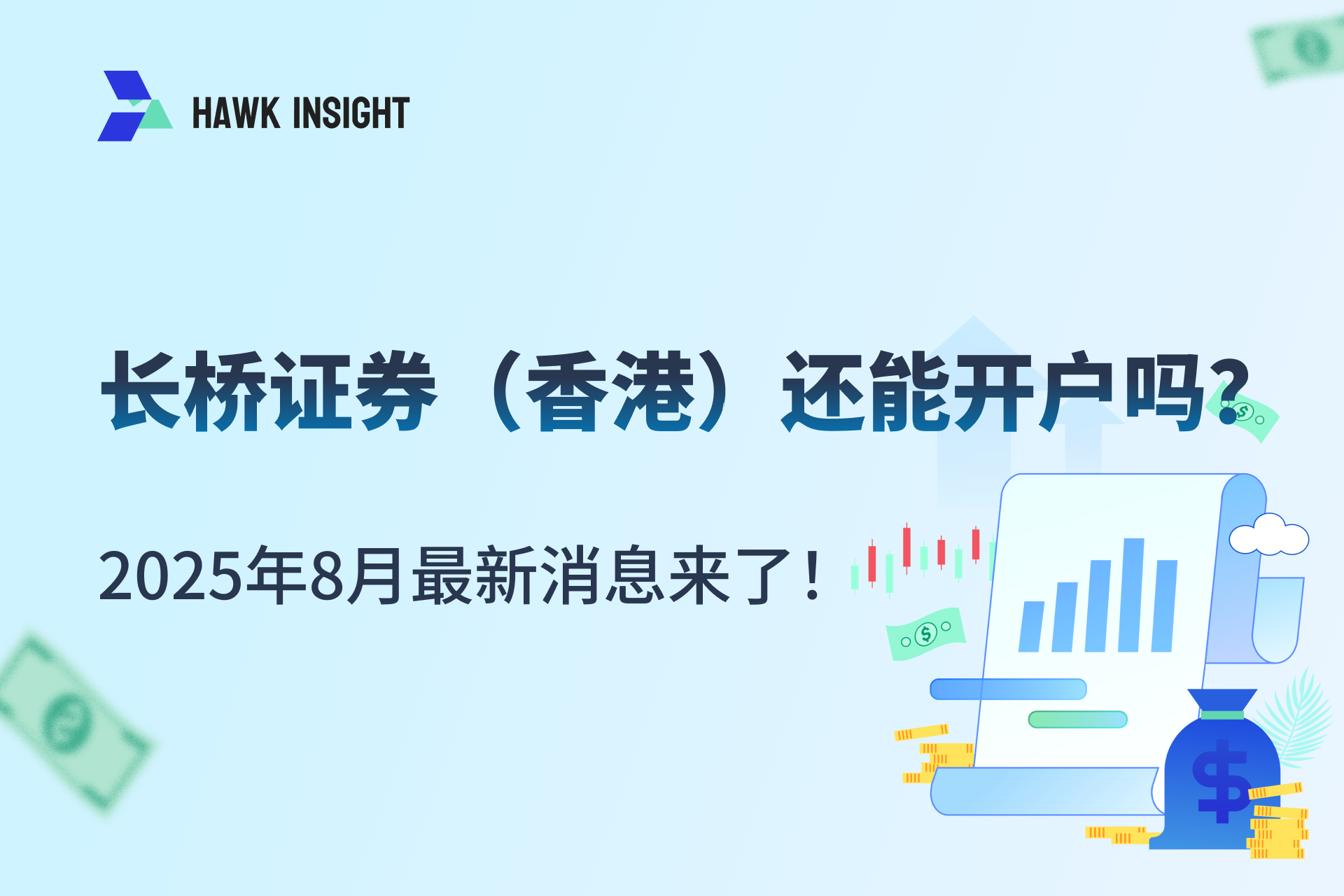 HAWK INSIGHT

长桥证券（香港）还能开户吗？

2025年8月最新消息来了！